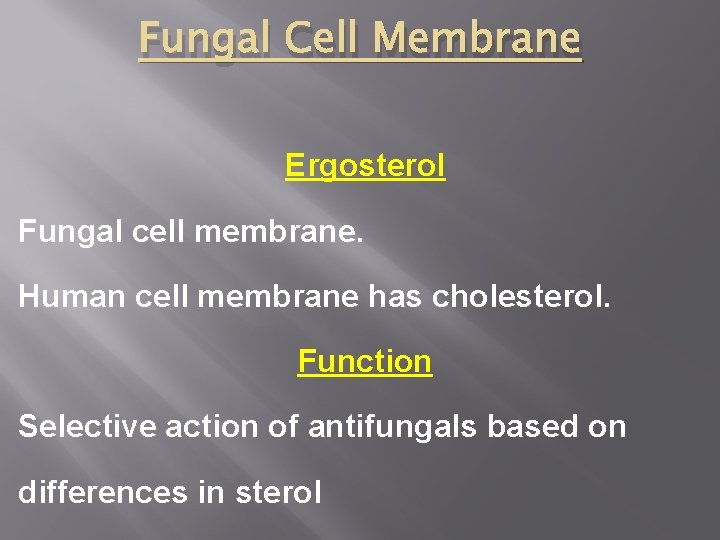 Fungal Cell Membrane

Ergosterol

Fungal cell membrane.

Human cell membrane has cholesterol.

Function

Selective action of antifungals based on differences in sterol